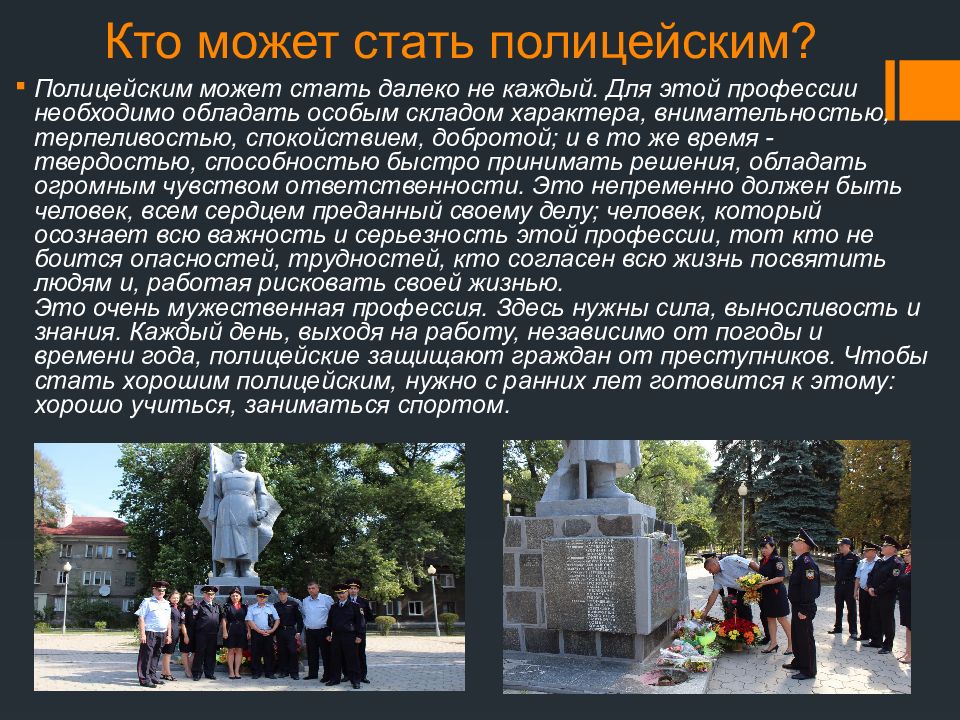 Кто может стать полицейским?

Полицейским может стать далеко не каждый. Для этой профессии необходимо обладать особым складом характера, внимательностью, терпеливостью, спокойствием, добротой; и в то же время - твердостью, способностью быстро принимать решения, обладать огромным чувством ответственности. Это непременно должен быть человек, всем сердцем преданный своему делу; человек, который осознает всю важность и серьезность этой профессии, тот кто не боится опасностей, трудностей, кто согласен всю жизнь посвятить людям и, работая рисковать своей жизнью.
Это очень мужественная профессия. Здесь нужны сила, выносливость и знания. Каждый день, выходя на работу, независимо от погоды и времени года, полицейские защищают граждан от преступников. Чтобы стать хорошим полицейским, нужно с ранних лет готовится к этому: хорошо учиться, заниматься спортом.